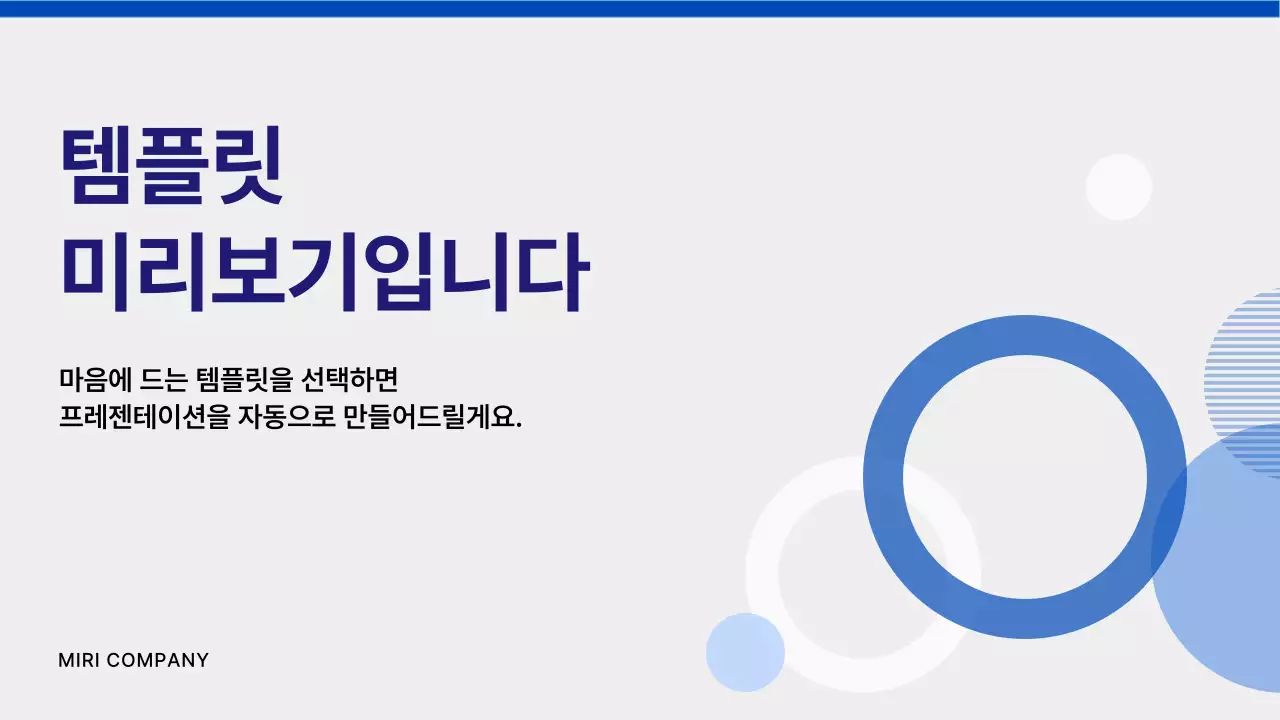 템플릿
미리보기입니다

마음에 드는 템플릿을 선택하면
프레젠테이션을 자동으로 만들어드릴게요.

MIRI COMPANY